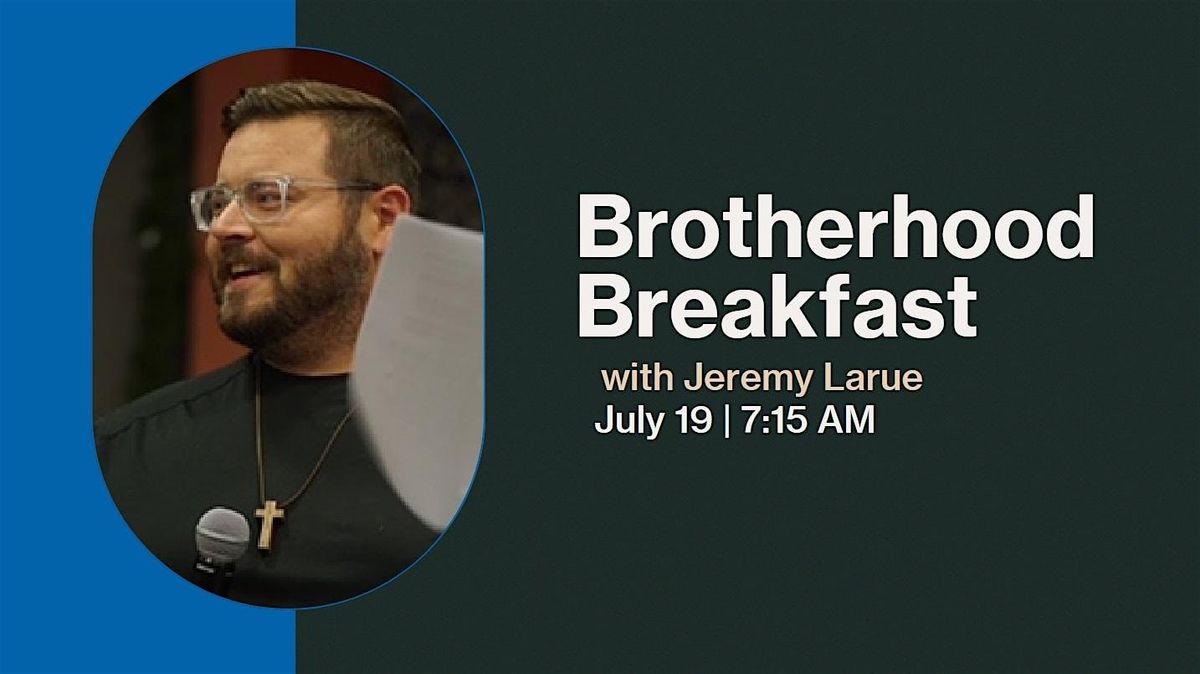 Brotherhood Breakfast

with Jeremy Larue
July 19 | 7:15 AM